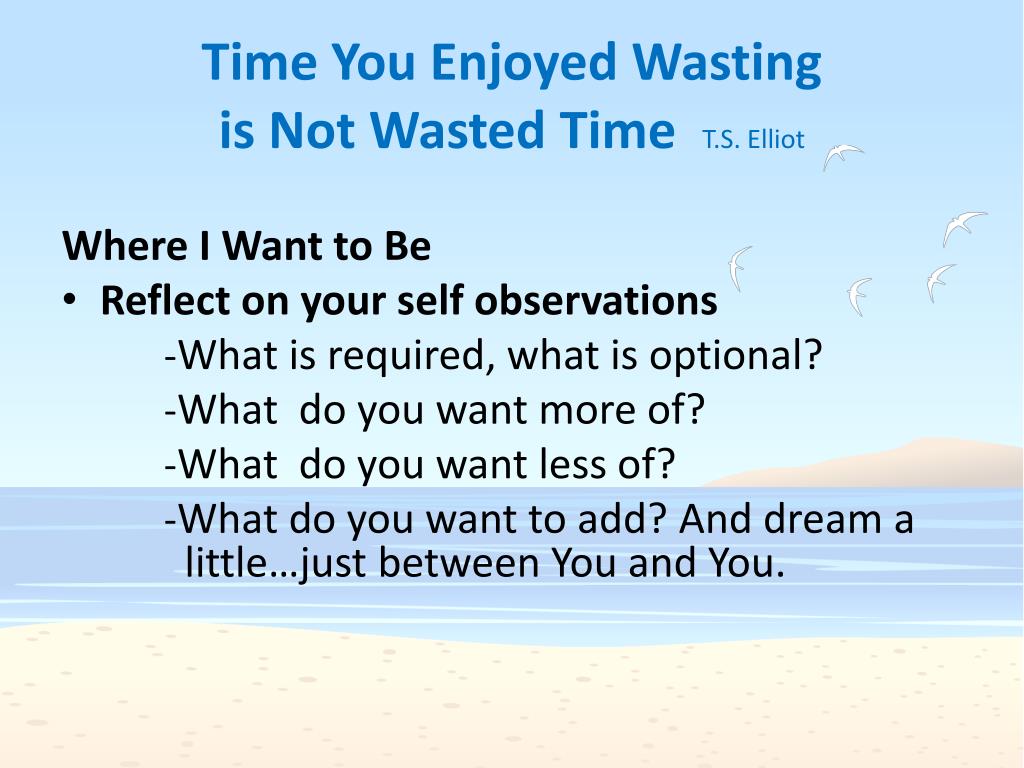 Time You Enjoyed Wasting is Not Wasted Time T.S. Elliot

Where I Want to Be
• Reflect on your self observations
-What is required, what is optional?
-What do you want more of?
-What do you want less of?
-What do you want to add? And dream a little…just between You and You.